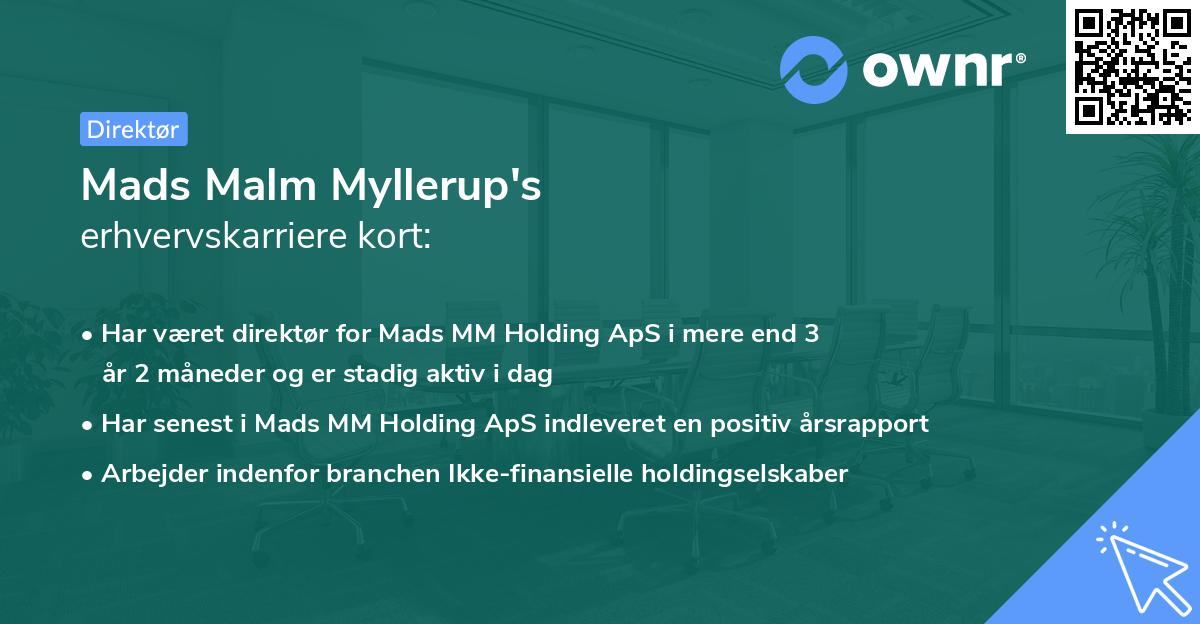 ownr®

Direktør

Mads Malm Myllerup's
erhvervskarriere kort:

• Har været direktør for Mads MM Holding ApS i mere end 3 år 2 måneder og er stadig aktiv i dag
• Har senest i Mads MM Holding ApS indleveret en positiv årsrapport
• Arbejder indenfor branchen Ikke-finansielle holdingselskaber